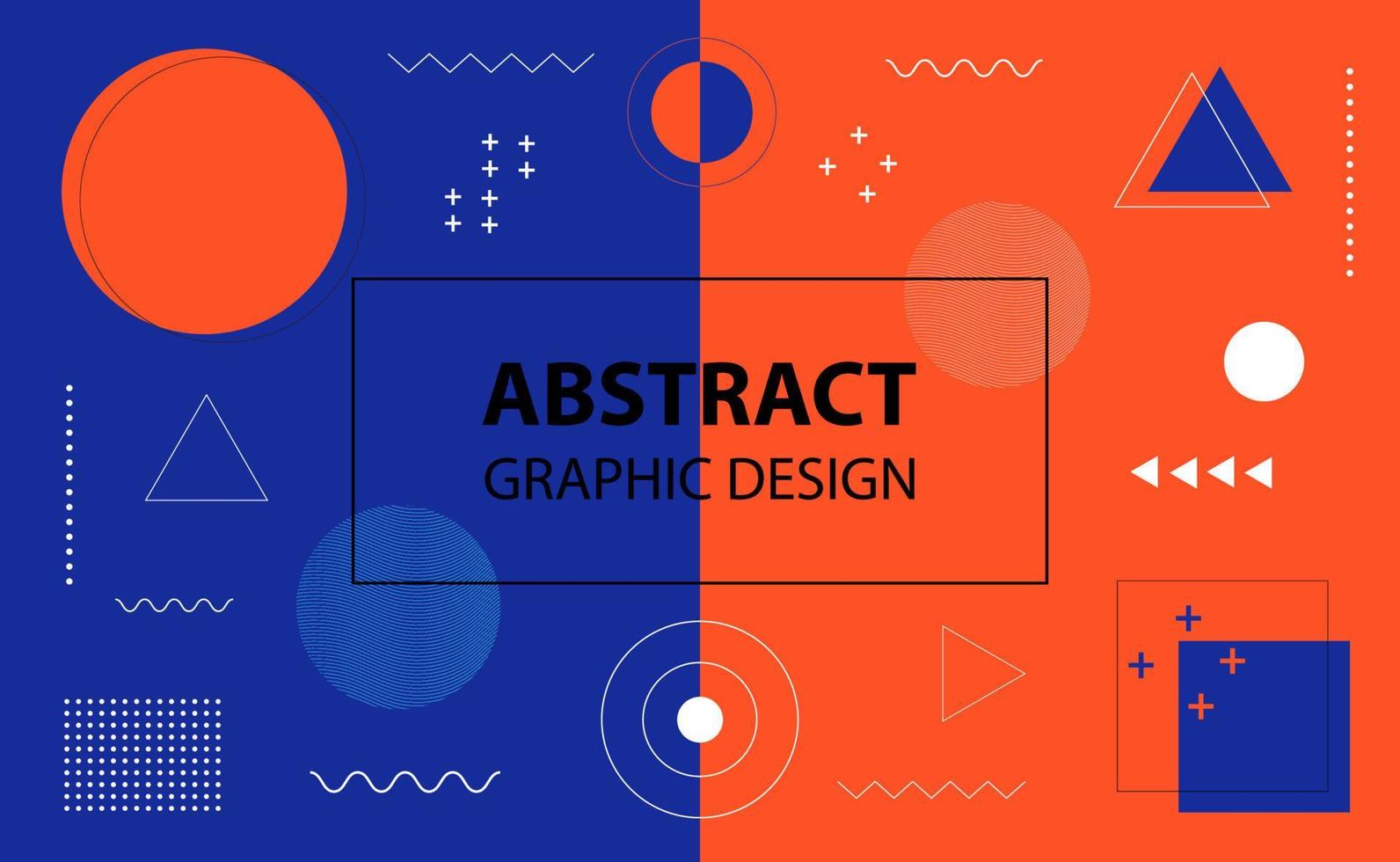 ABSTRACT
GRAPHIC DESIGN